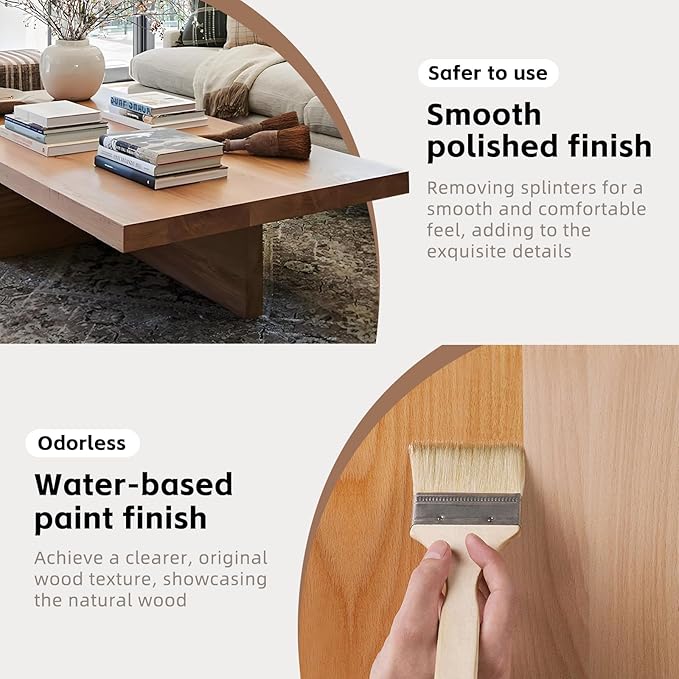 Safer to use

Smooth polished finish

Removing splinters for a smooth and comfortable feel, adding to the exquisite details

Odorless

Water-based paint finish

Achieve a clearer, original wood texture, showcasing the natural wood